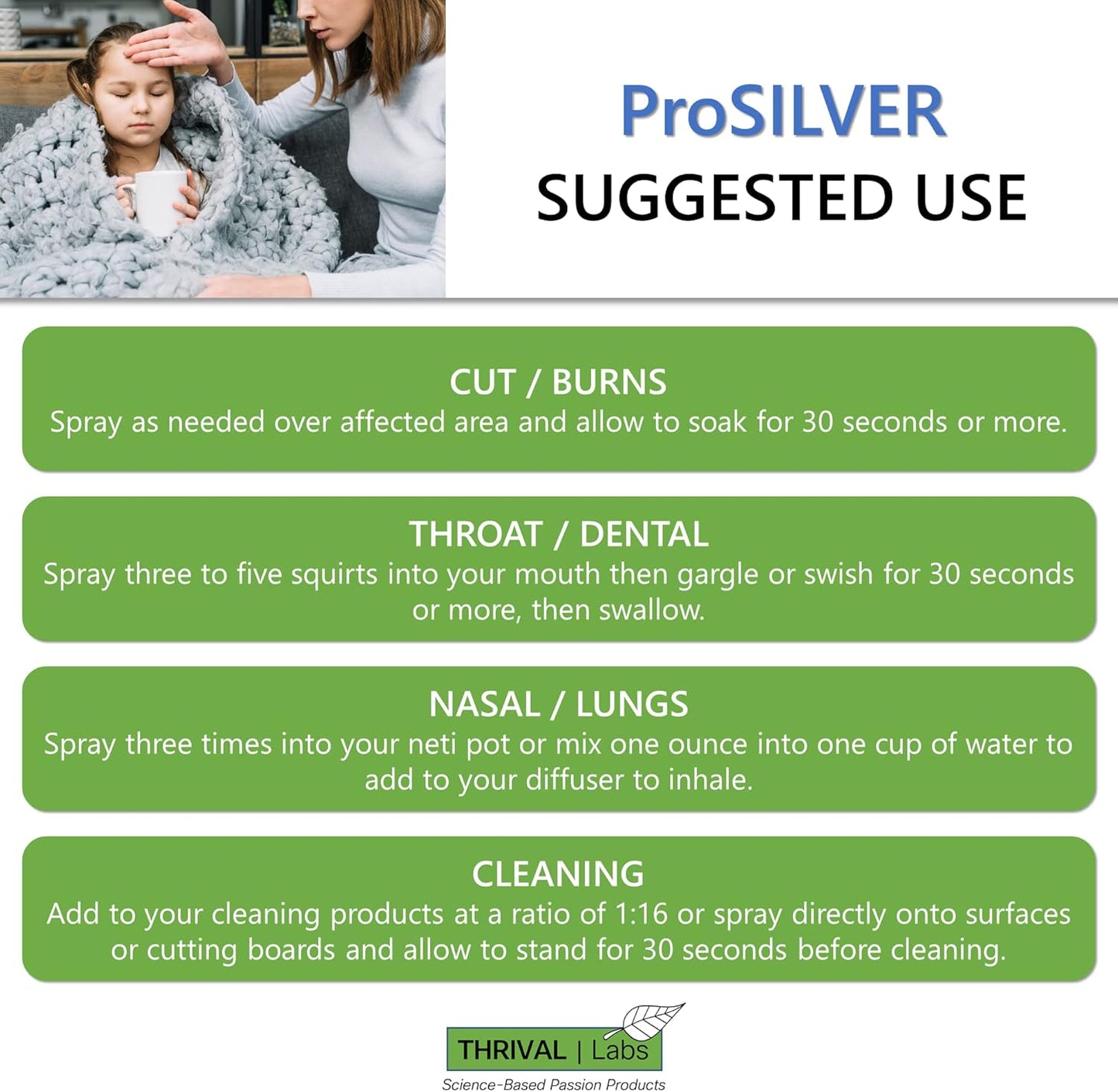 ProSILVER
SUGGESTED USE

CUT / BURNS
Spray as needed over affected area and allow to soak for 30 seconds or more.

THROAT / DENTAL
Spray three to five squirts into your mouth then gargle or swish for 30 seconds or more, then swallow.

NASAL / LUNGS
Spray three times into your neti pot or mix one ounce into one cup of water to add to your diffuser to inhale.

CLEANING
Add to your cleaning products at a ratio of 1:16 or spray directly onto surfaces or cutting boards and allow to stand for 30 seconds before cleaning.

THRIVAL | Labs
Science-Based Passion Products